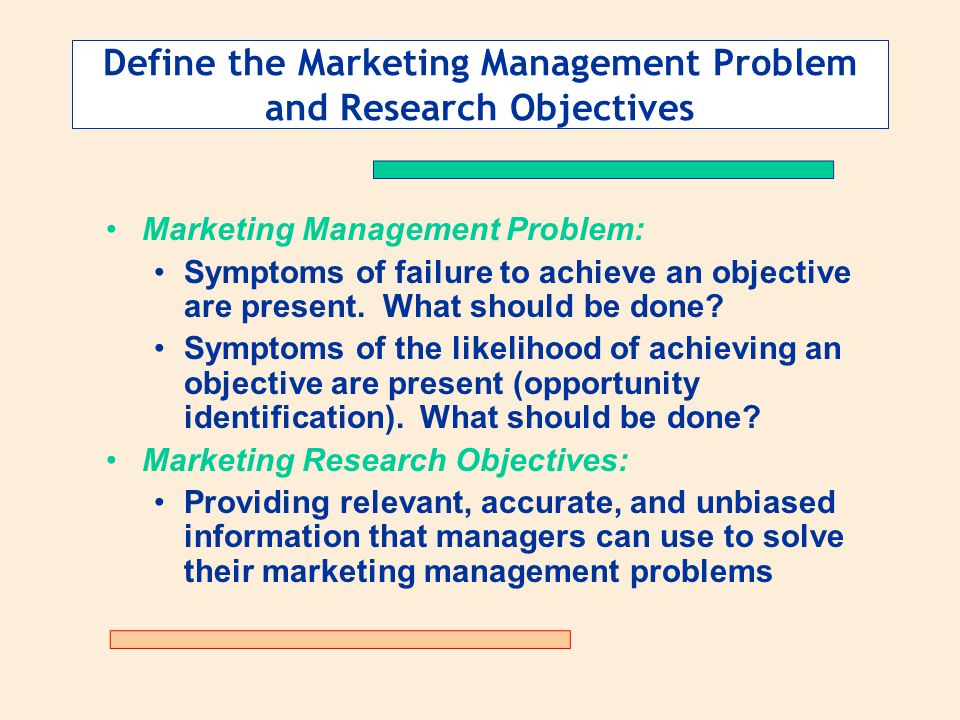 Define the Marketing Management Problem and Research Objectives

• Marketing Management Problem:
  • Symptoms of failure to achieve an objective are present. What should be done?
  • Symptoms of the likelihood of achieving an objective are present (opportunity identification). What should be done?
• Marketing Research Objectives:
  • Providing relevant, accurate, and unbiased information that managers can use to solve their marketing management problems